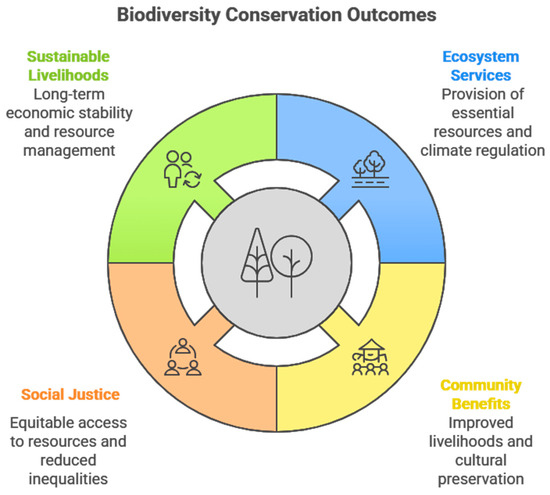 Biodiversity Conservation Outcomes

Sustainable Livelihoods
Long-term economic stability and resource management

Ecosystem Services
Provision of essential resources and climate regulation

Social Justice

Equitable access to resources and reduced inequalities

Community Benefits
Improved livelihoods and cultural preservation